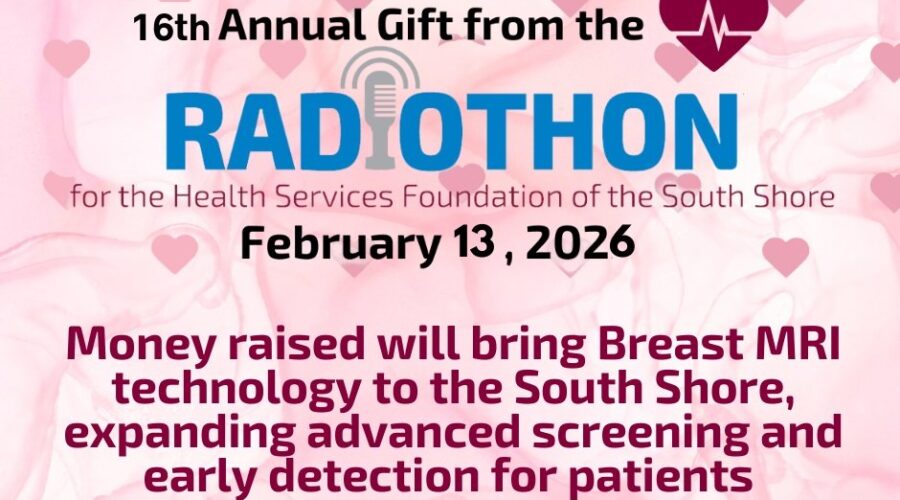 16th Annual Gift from the

RADIOTHON

for the Health Services Foundation of the South Shore

February 13 , 2026

Money raised will bring Breast MRI technology to the South Shore, expanding advanced screening and early detection for patients